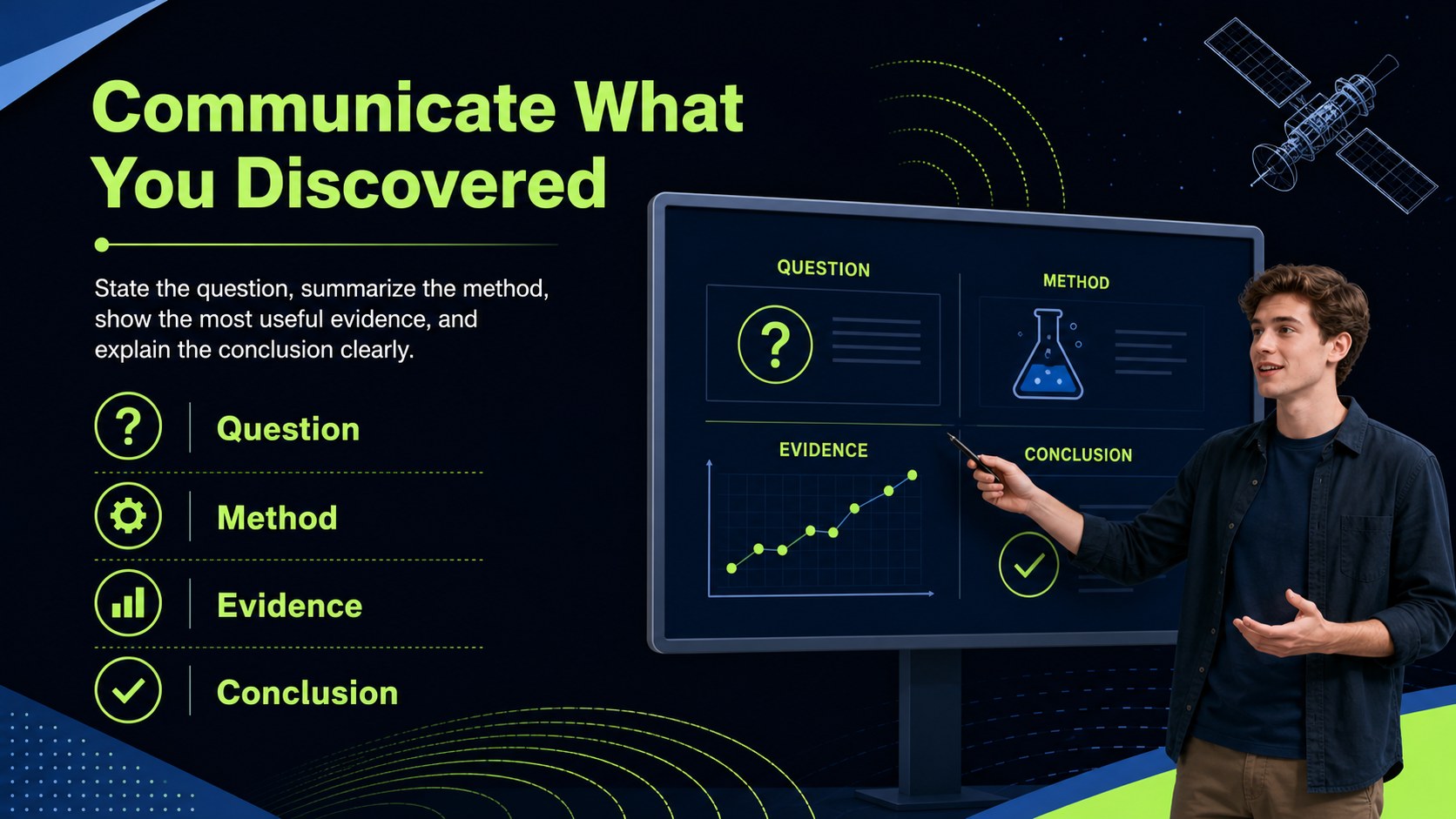 Communicate What You Discovered

State the question, summarize the method, show the most useful evidence, and explain the conclusion clearly.

Question

Method

Evidence

Conclusion

QUESTION

METHOD

EVIDENCE

CONCLUSION